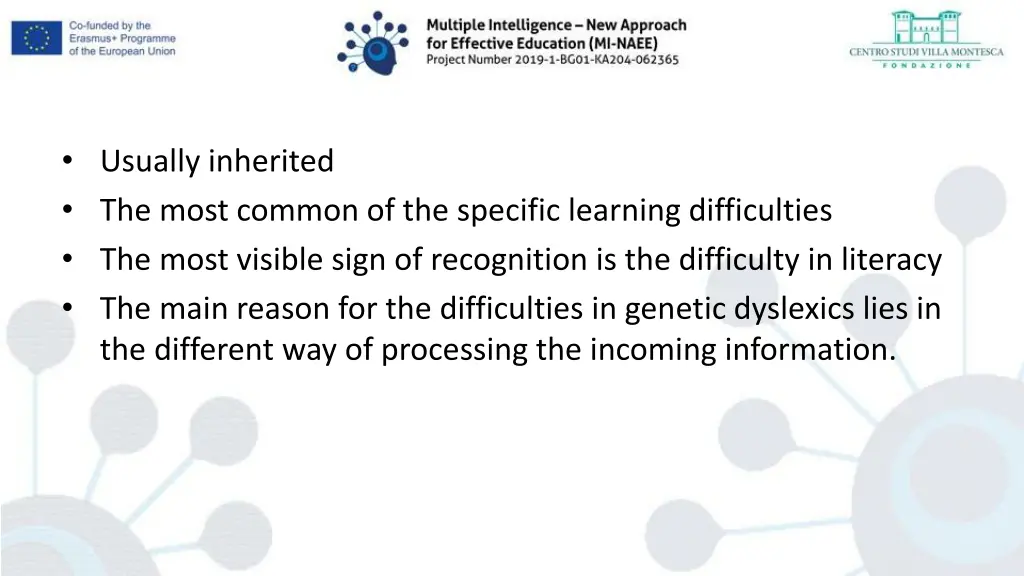 Co-funded by the Erasmus+ Programme of the European Union

Multiple Intelligence – New Approach for Effective Education (MI-NAEE)
Project Number 2019-1-BG01-KA204-062365

CENTRO STUDI VILLA MONTESCA
FONDAZIONE

• Usually inherited
• The most common of the specific learning difficulties
• The most visible sign of recognition is the difficulty in literacy
• The main reason for the difficulties in genetic dyslexics lies in the different way of processing the incoming information.